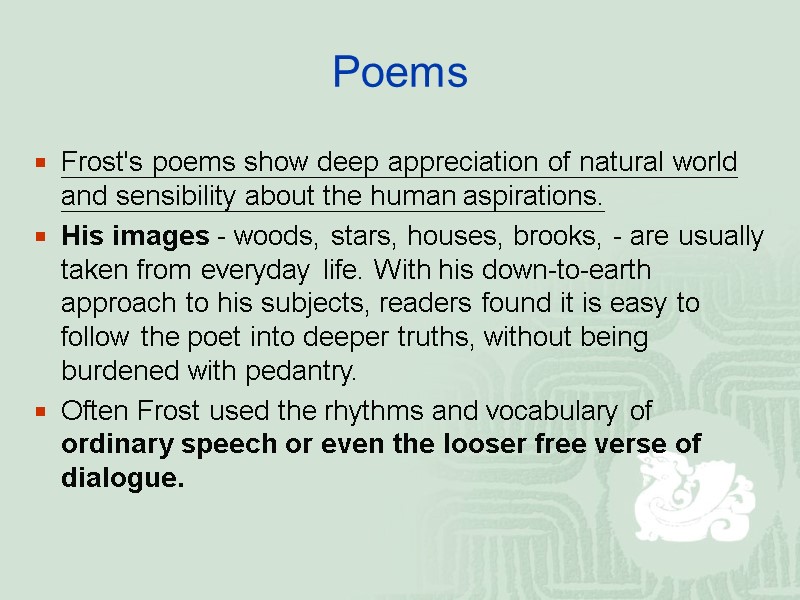 Poems

Frost's poems show deep appreciation of natural world and sensibility about the human aspirations.

His images - woods, stars, houses, brooks, - are usually taken from everyday life. With his down-to-earth approach to his subjects, readers found it is easy to follow the poet into deeper truths, without being burdened with pedantry.

Often Frost used the rhythms and vocabulary of ordinary speech or even the looser free verse of dialogue.